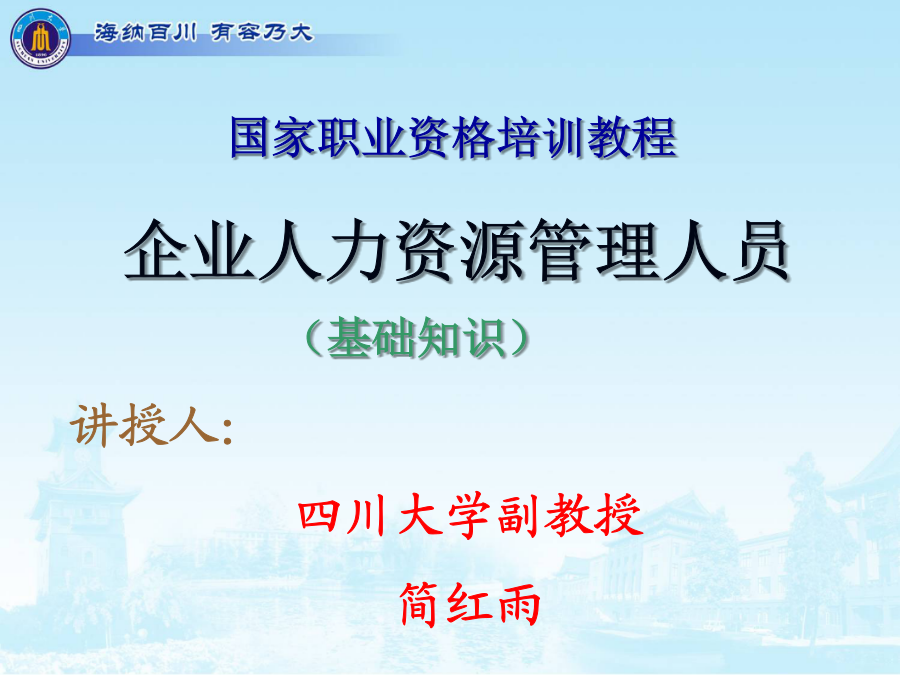 海纳百川 有容乃大

国家职业资格培训教程

企业人力资源管理人员

（基础知识）

讲授人:

四川大学副教授

简红雨